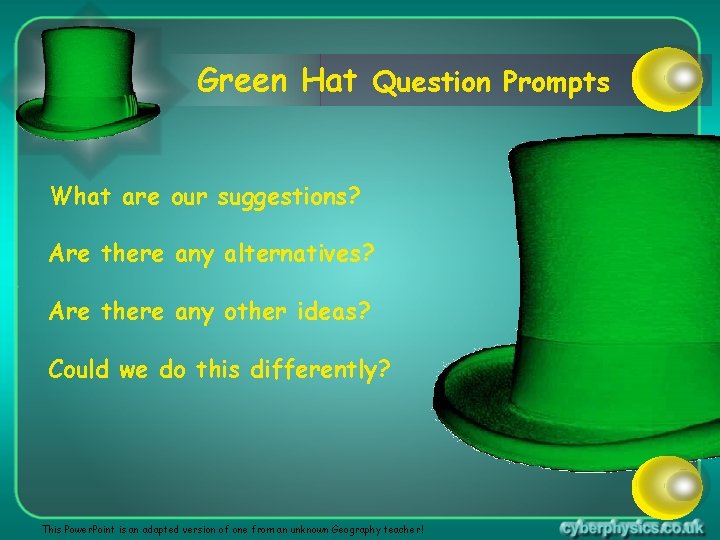 Green Hat Question Prompts

What are our suggestions?

Are there any alternatives?

Are there any other ideas?

Could we do this differently?

This PowerPoint is an adapted version of one from an unknown Geography teacher!

cyberphysics.co.uk